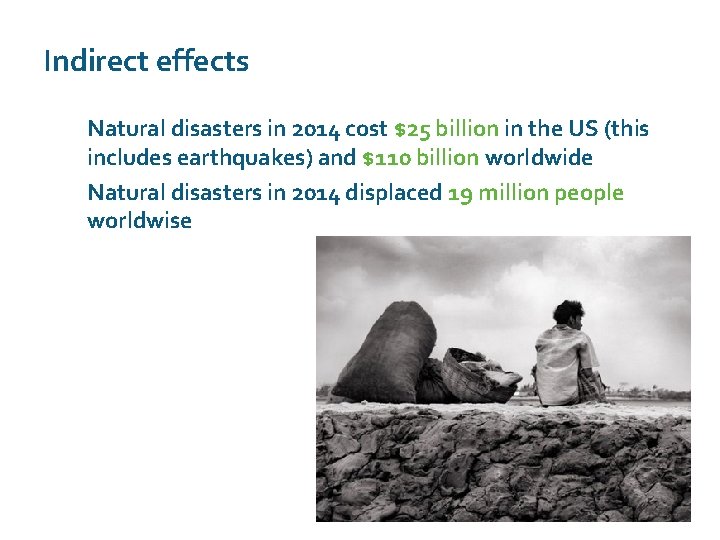 Indirect effects

Natural disasters in 2014 cost \$25 billion in the US (this includes earthquakes) and \$110 billion worldwide

Natural disasters in 2014 displaced 19 million people worldwise